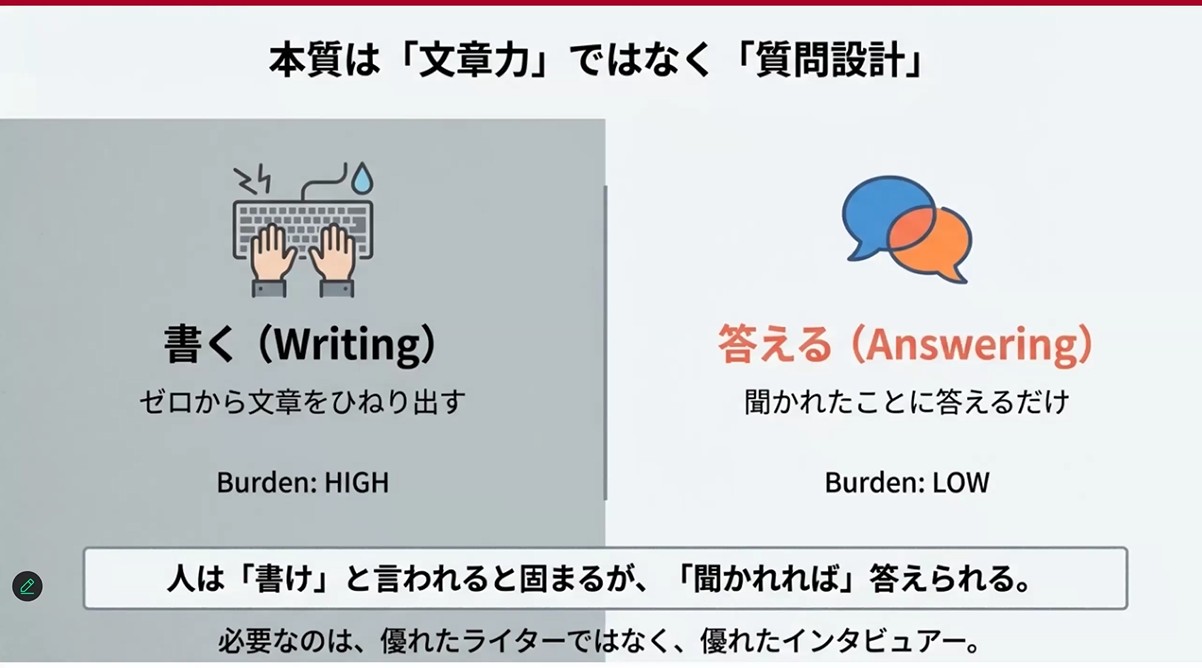 本質は「文章力」ではなく「質問設計」

書く（Writing）
ゼロから文章をひねり出す

Burden: HIGH

答える（Answering）
聞かれたことに答えるだけ

Burden: LOW

人は「書け」と言われると固まるが、「聞かれれば」答えられる。

必要なのは、優れたライターではなく、優れたインタビュアー。